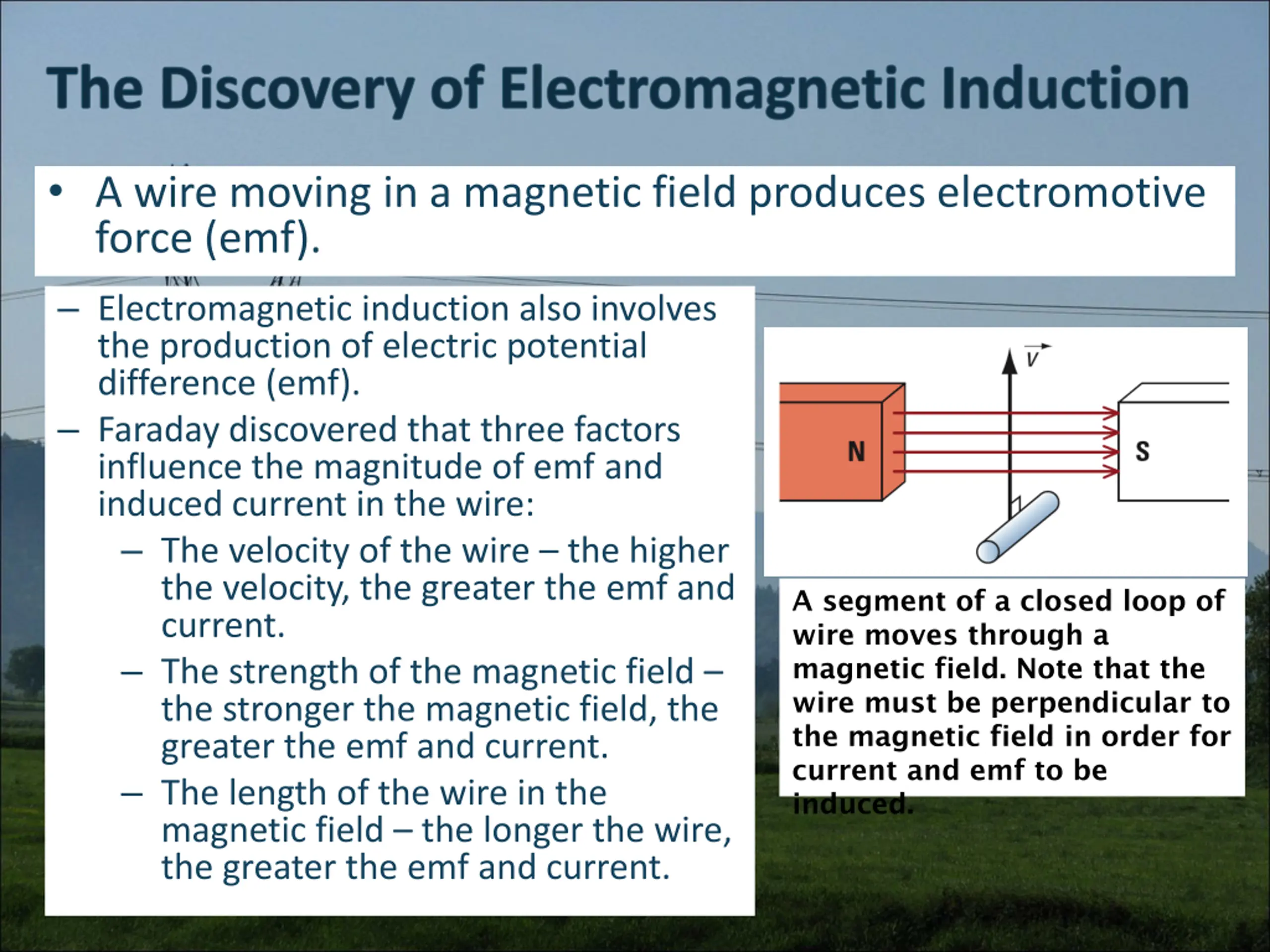 The Discovery of Electromagnetic Induction

• A wire moving in a magnetic field produces electromotive force (emf).

– Electromagnetic induction also involves the production of electric potential difference (emf).

– Faraday discovered that three factors influence the magnitude of emf and induced current in the wire:

– The velocity of the wire – the higher the velocity, the greater the emf and current.

– The strength of the magnetic field – the stronger the magnetic field, the greater the emf and current.

– The length of the wire in the magnetic field – the longer the wire, the greater the emf and current.

$\vec{v}$

N

S

A segment of a closed loop of wire moves through a magnetic field. Note that the wire must be perpendicular to the magnetic field in order for current and emf to be induced.